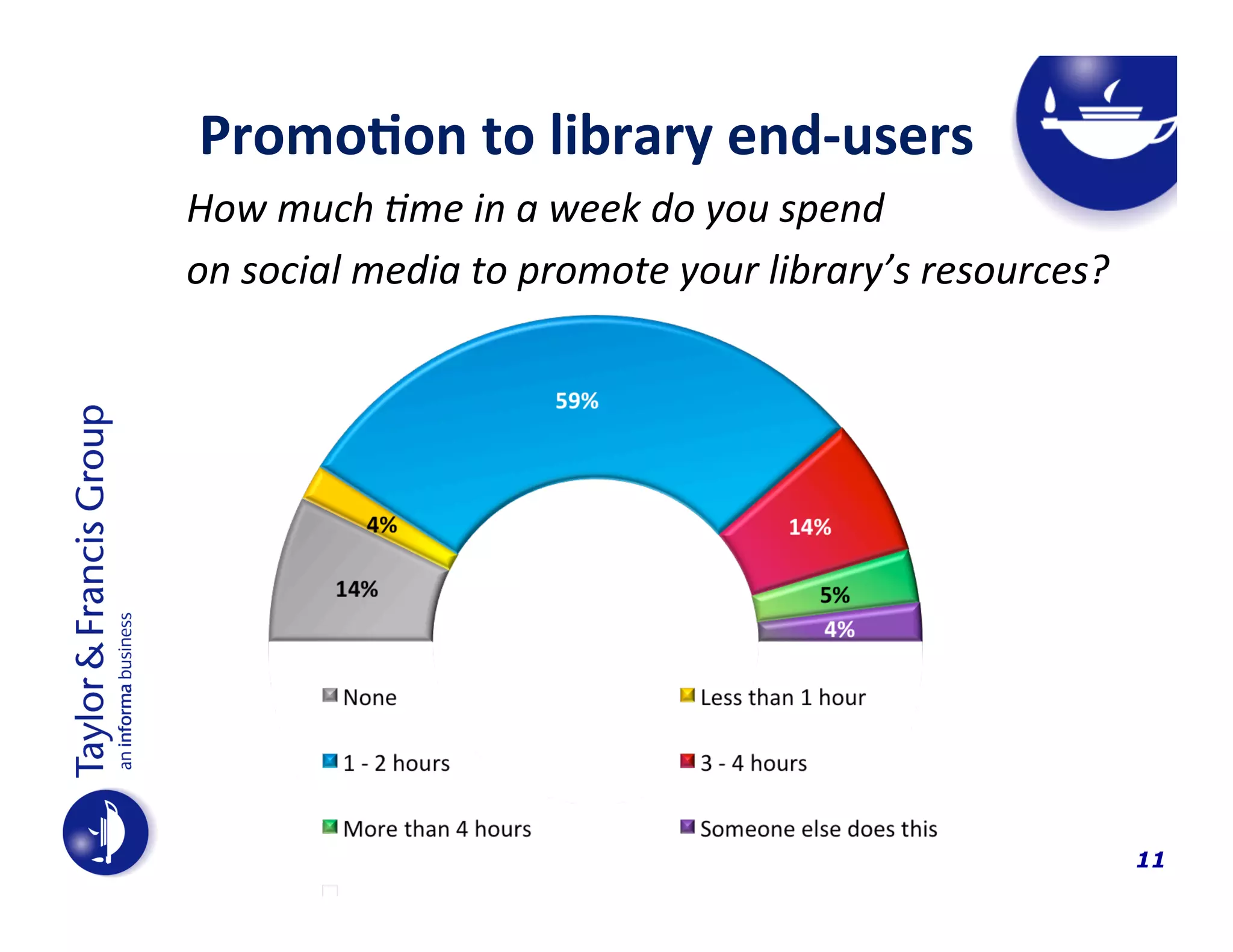 Promotion to library end-users

How much time in a week do you spend on social media to promote your library's resources?

59%

4%

14%

14%

5%

4%

None

Less than 1 hour

1 - 2 hours

3 - 4 hours

More than 4 hours

Someone else does this

Taylor & Francis Group
an informa business

11